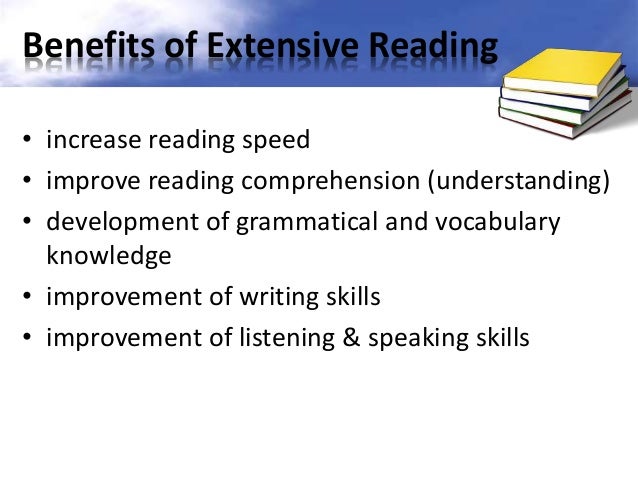 Benefits of Extensive Reading

• increase reading speed
• improve reading comprehension (understanding)
• development of grammatical and vocabulary knowledge
• improvement of writing skills
• improvement of listening & speaking skills